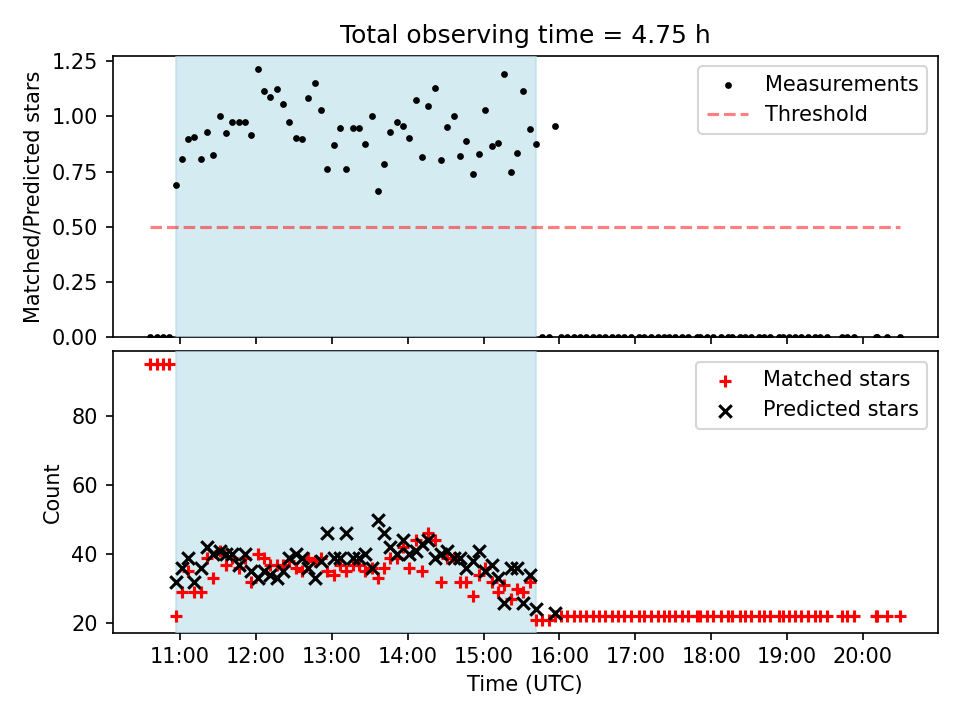 Total observing time = 4.75 h

Matched/Predicted stars

1.25
1.00
0.75
0.50
0.25
0.00

Measurements
Threshold

Count

80
60
40
20

Matched stars
Predicted stars

11:00 12:00 13:00 14:00 15:00 16:00 17:00 18:00 19:00 20:00

Time (UTC)